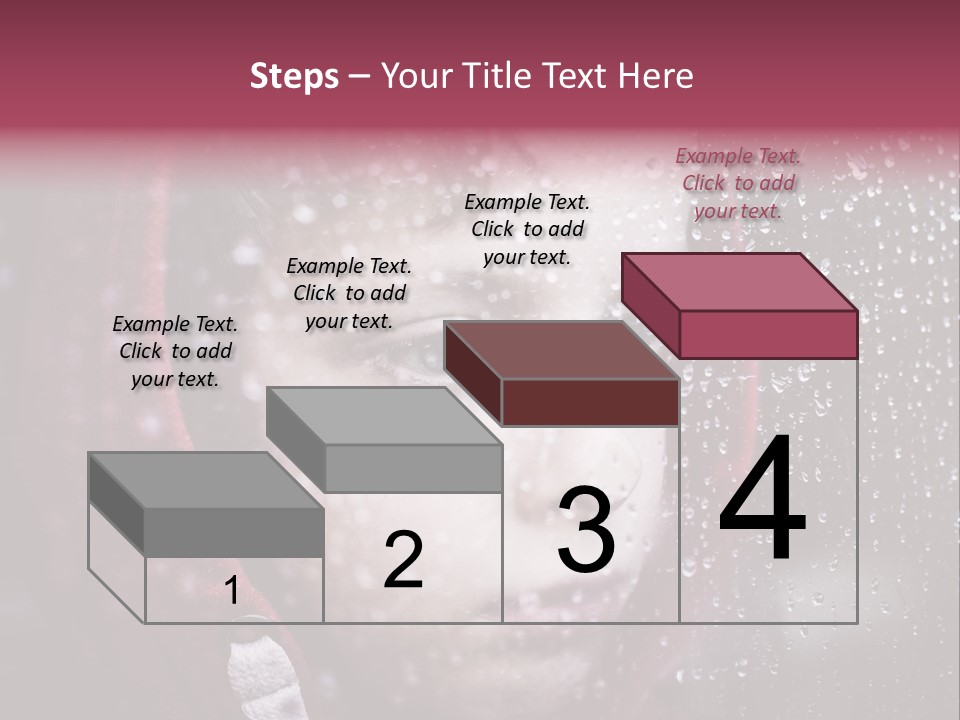 Steps – Your Title Text Here

Example Text. Click to add your text.

Example Text. Click to add your text.

Example Text. Click to add your text.

Example Text. Click to add your text.

1

2

3

4